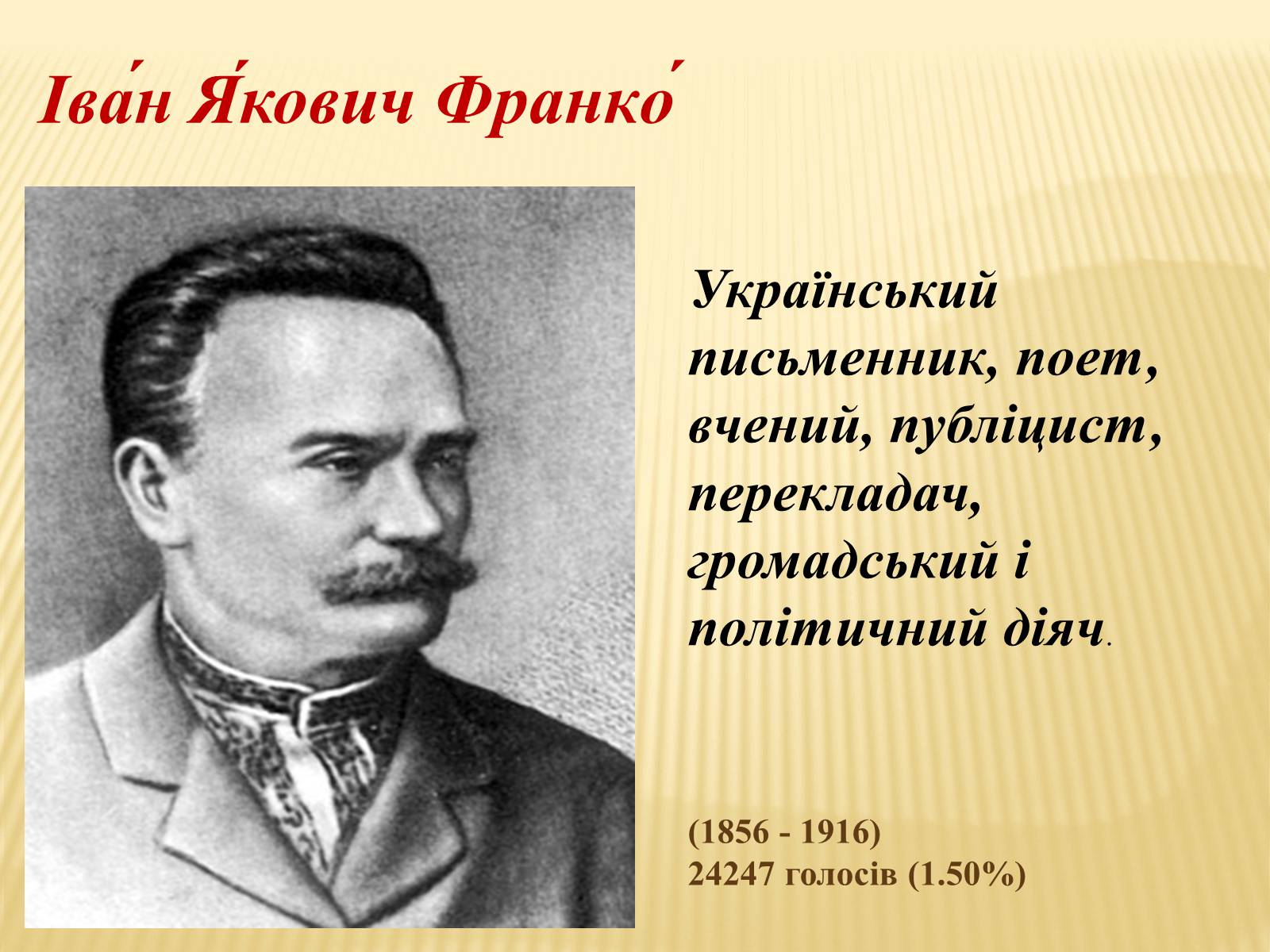 Іва́н Я́кович Франко́

Український письменник, поет, вчений, публіцист, перекладач, громадський і політичний діяч.

(1856 - 1916)
24247 голосів (1.50%)